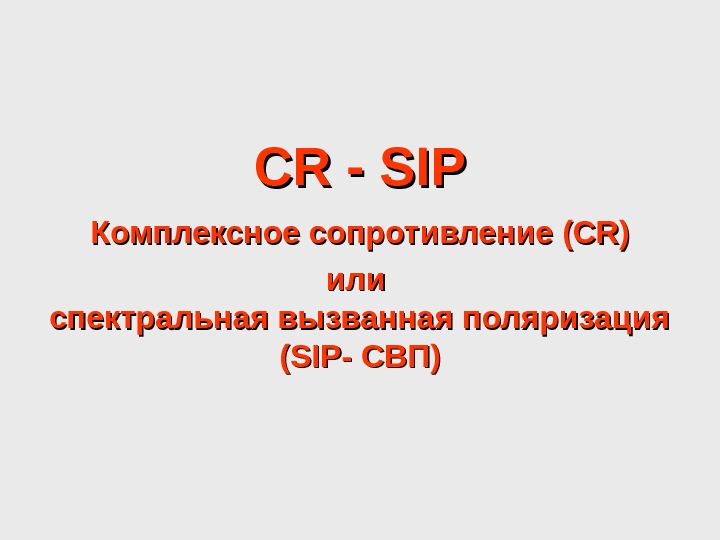 CR - SIP

Комплексное сопротивление (CR)
или
спектральная вызванная поляризация
(SIP- СВП)